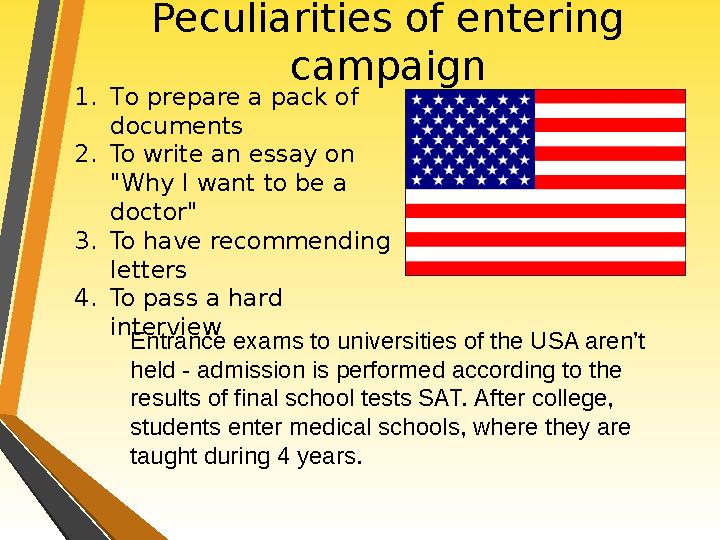 Peculiarities of entering campaign

1. To prepare a pack of documents
2. To write an essay on "Why I want to be a doctor"
3. To have recommending letters
4. To pass a hard interview

Entrance exams to universities of the USA aren't held - admission is performed according to the results of final school tests SAT. After college, students enter medical schools, where they are taught during 4 years.